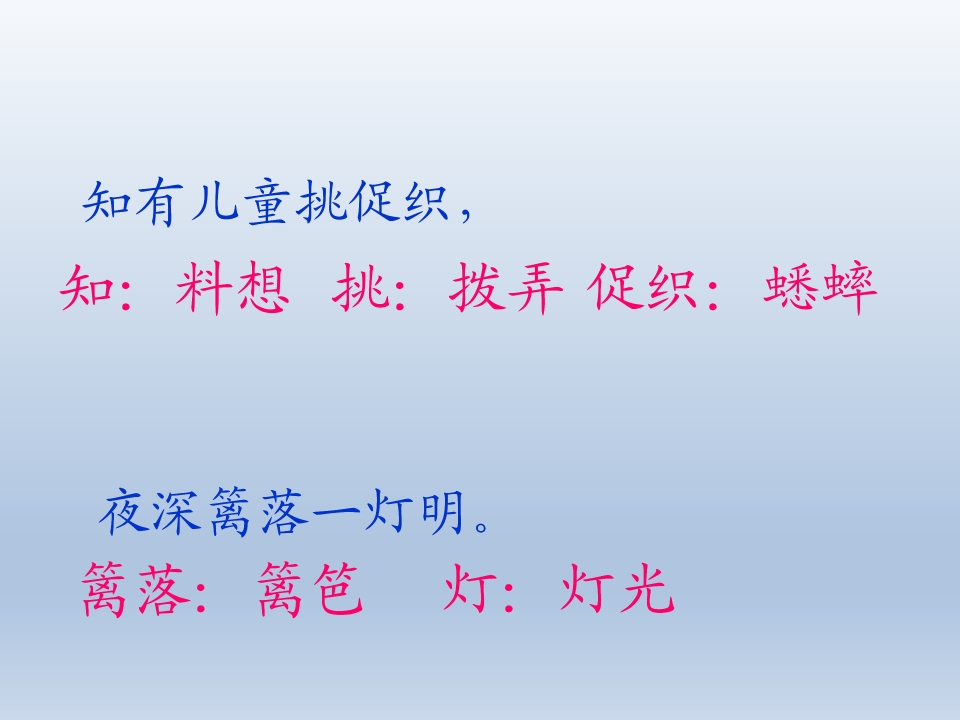 知有儿童挑促织，

知：料想 挑：拨弄 促织：蟋蟀

夜深篱落一灯明。

篱落：篱笆 灯：灯光